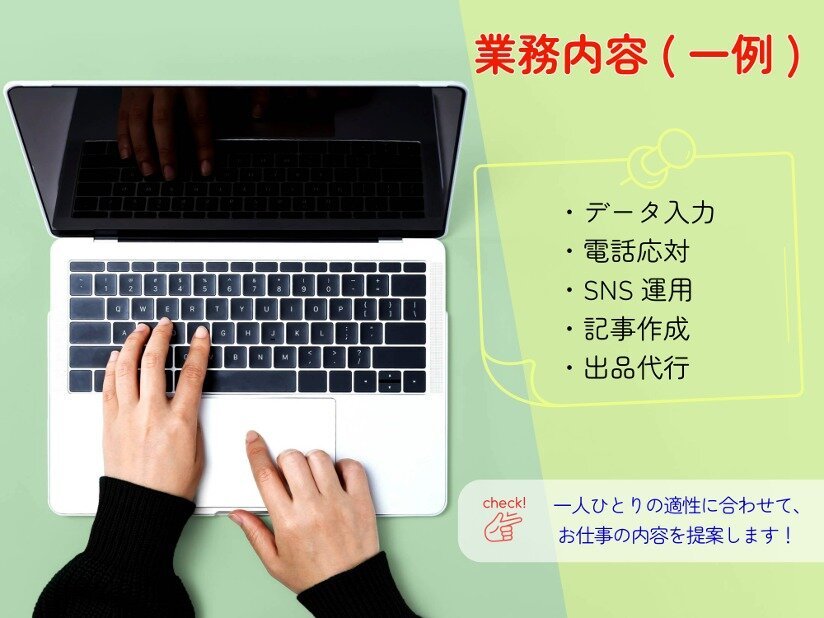 業務内容（一例）

・データ入力
・電話応対
・SNS 運用
・記事作成
・出品代行

check!

一人ひとりの適性に合わせて、お仕事の内容を提案します！